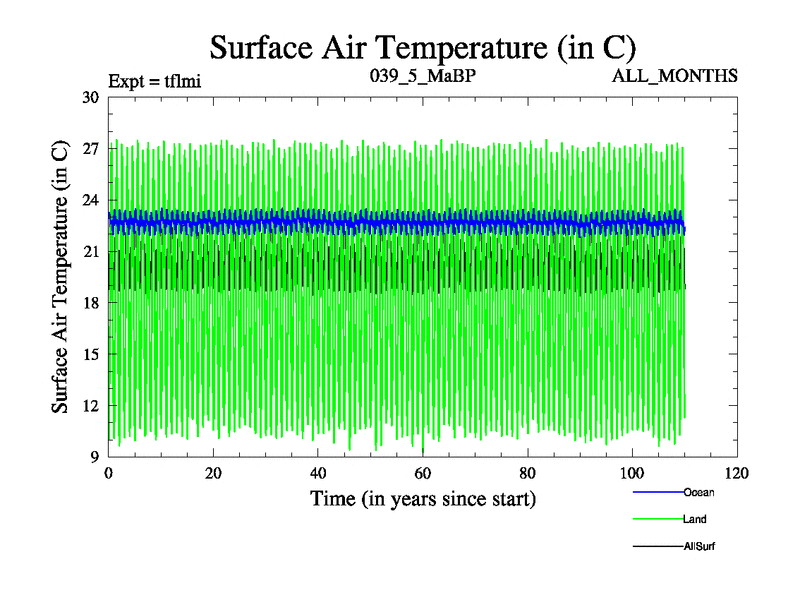 Surface Air Temperature (in C)

Expt = tflmi
039_5_MaBP
ALL_MONTHS

Surface Air Temperature (in C)

30
27
24
21
18
15
12
9

0
20
40
60
80
100
120

Time (in years since start)

Ocean
Land
AllSurf